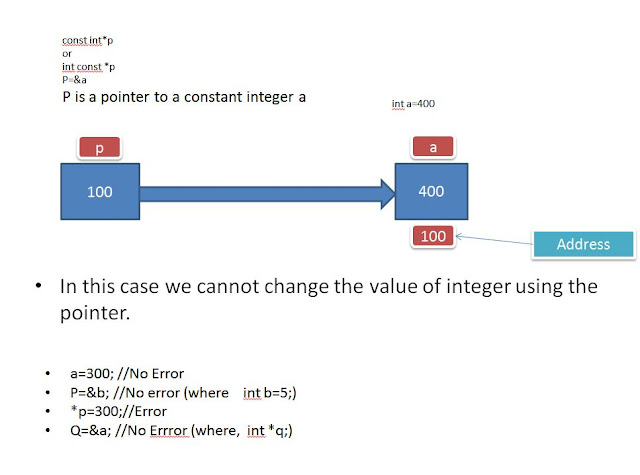 const int*p
or
int const *p
P=&a
P is a pointer to a constant integer a

int a=400

p

100

a

400

100

Address

• In this case we cannot change the value of integer using the pointer.

• a=300; //No Error
• P=&b; //No error (where int b=5;)
• *p=300;//Error
• Q=&a; //No Errror (where, int *q;)